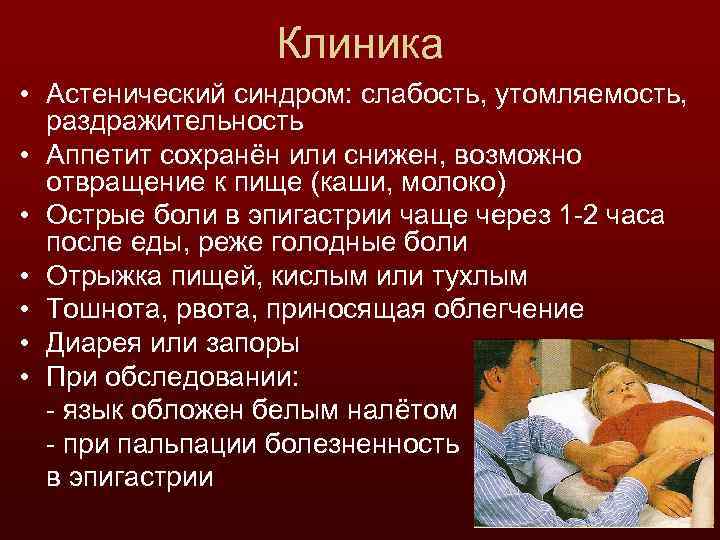 Клиника

• Астенический синдром: слабость, утомляемость, раздражительность
• Аппетит сохранён или снижен, возможно отвращение к пище (каши, молоко)
• Острые боли в эпигастрии чаще через 1-2 часа после еды, реже голодные боли
• Отрыжка пищей, кислым или тухлым
• Тошнота, рвота, приносящая облегчение
• Диарея или запоры
• При обследовании:
- язык обложен белым налётом
- при пальпации болезненность в эпигастрии